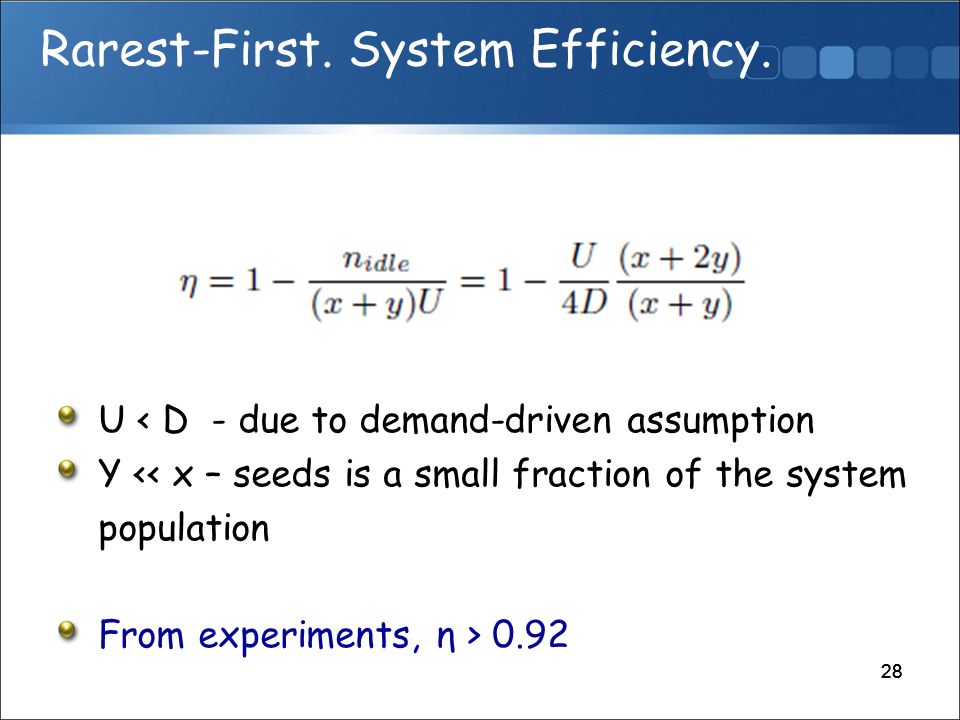 Rarest-First. System Efficiency.

$\eta = 1 - \frac{n_{idle}}{(x+y)U} = 1 - \frac{U}{4D}\frac{(x+2y)}{(x+y)}$

U < D - due to demand-driven assumption
Y << x – seeds is a small fraction of the system population

From experiments, η > 0.92

28